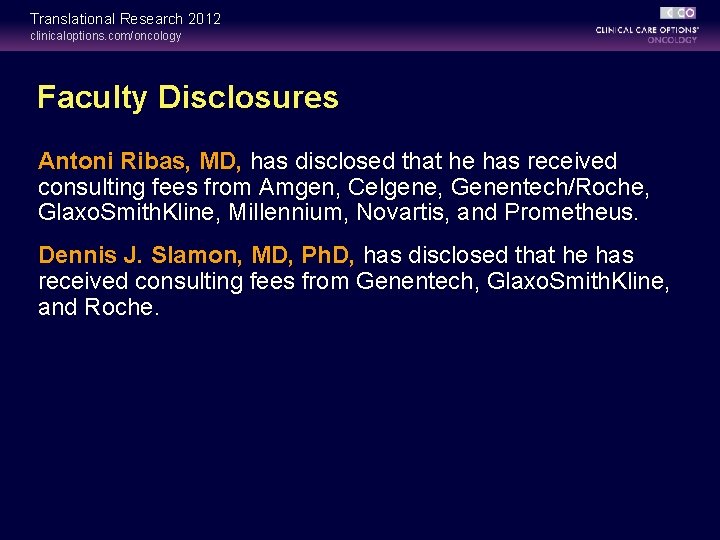 Translational Research 2012
clinicaloptions.com/oncology

CCO
CLINICAL CARE OPTIONS®
ONCOLOGY

Faculty Disclosures

Antoni Ribas, MD, has disclosed that he has received consulting fees from Amgen, Celgene, Genentech/Roche, GlaxoSmithKline, Millennium, Novartis, and Prometheus.

Dennis J. Slamon, MD, PhD, has disclosed that he has received consulting fees from Genentech, GlaxoSmithKline, and Roche.